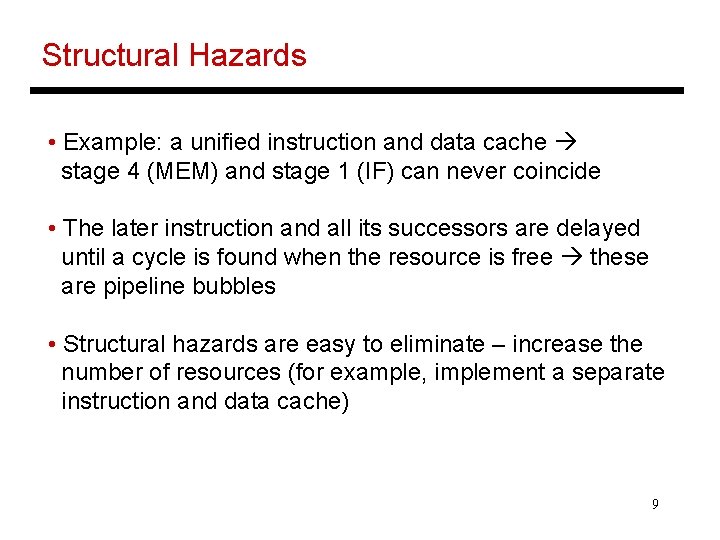 Structural Hazards

• Example: a unified instruction and data cache → stage 4 (MEM) and stage 1 (IF) can never coincide

• The later instruction and all its successors are delayed until a cycle is found when the resource is free → these are pipeline bubbles

• Structural hazards are easy to eliminate – increase the number of resources (for example, implement a separate instruction and data cache)

9